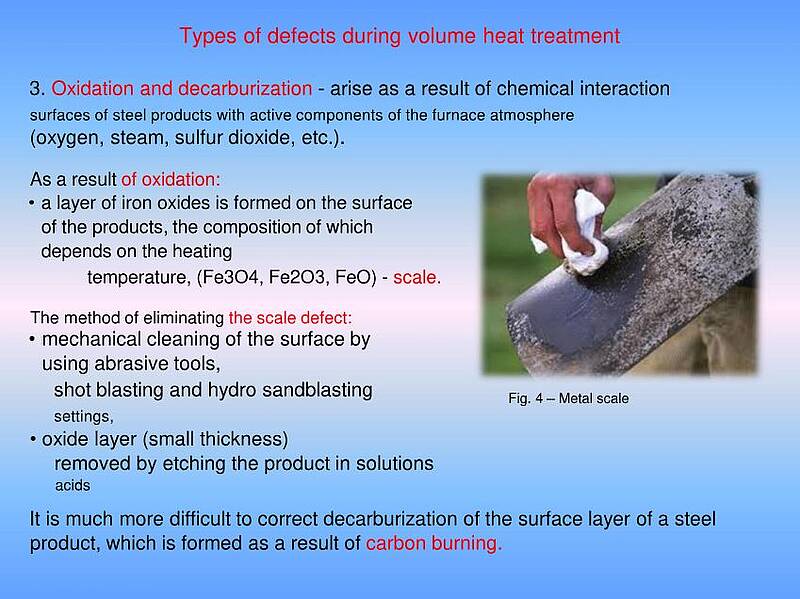 Types of defects during volume heat treatment

3. Oxidation and decarburization - arise as a result of chemical interaction surfaces of steel products with active components of the furnace atmosphere (oxygen, steam, sulfur dioxide, etc.).

As a result of oxidation:
• a layer of iron oxides is formed on the surface of the products, the composition of which depends on the heating temperature, (Fe3O4, Fe2O3, FeO) - scale.

The method of eliminating the scale defect:
• mechanical cleaning of the surface by using abrasive tools, shot blasting and hydro sandblasting settings,
• oxide layer (small thickness) removed by etching the product in solutions acids

Fig. 4 – Metal scale

It is much more difficult to correct decarburization of the surface layer of a steel product, which is formed as a result of carbon burning.